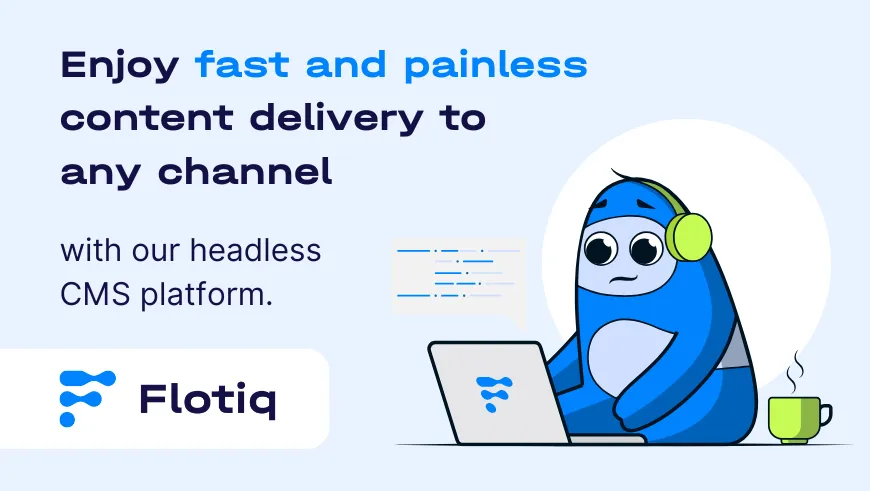 Enjoy fast and painless content delivery to any channel

with our headless CMS platform.

Flotiq